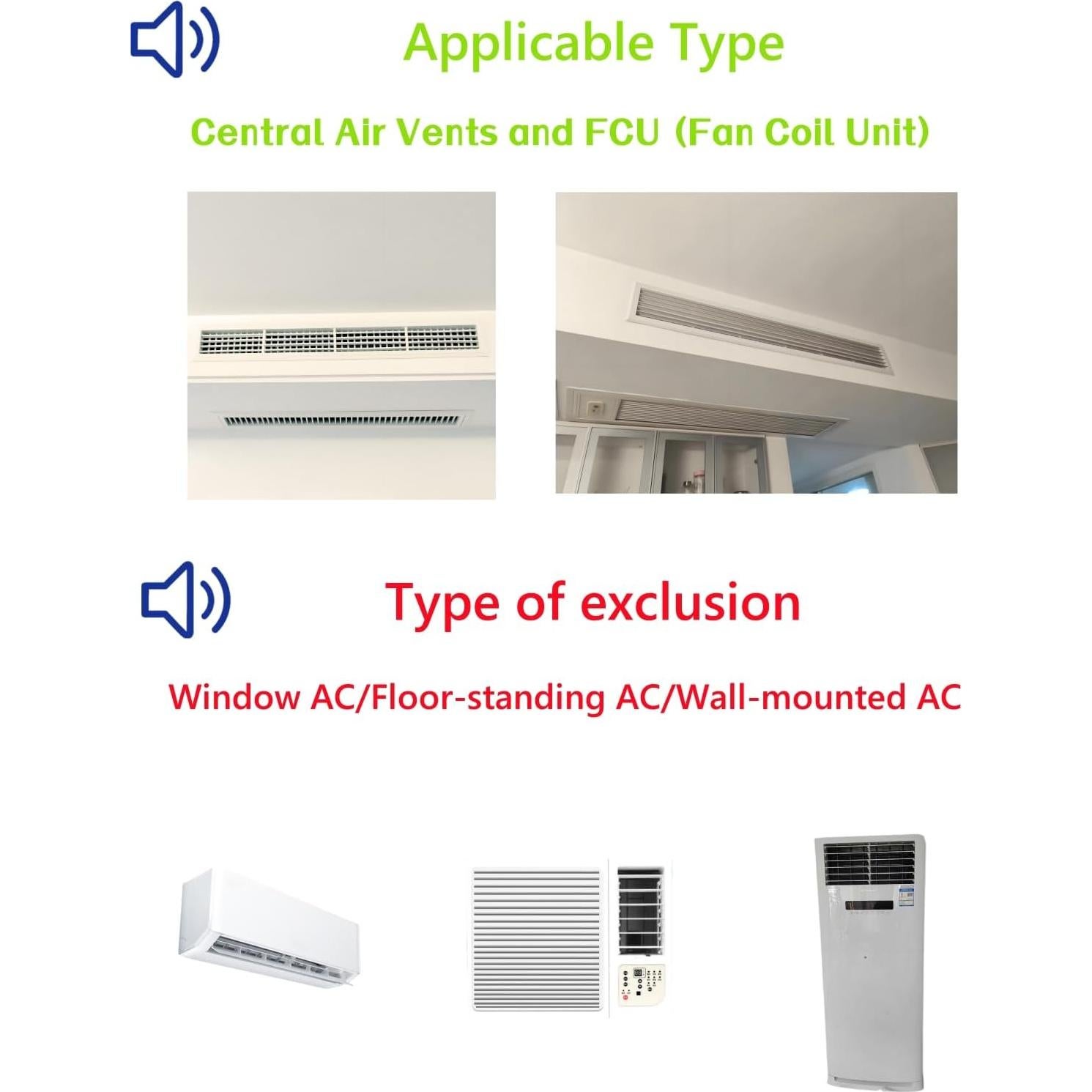 Applicable Type

Central Air Vents and FCU (Fan Coil Unit)

Type of exclusion

Window AC/Floor-standing AC/Wall-mounted AC